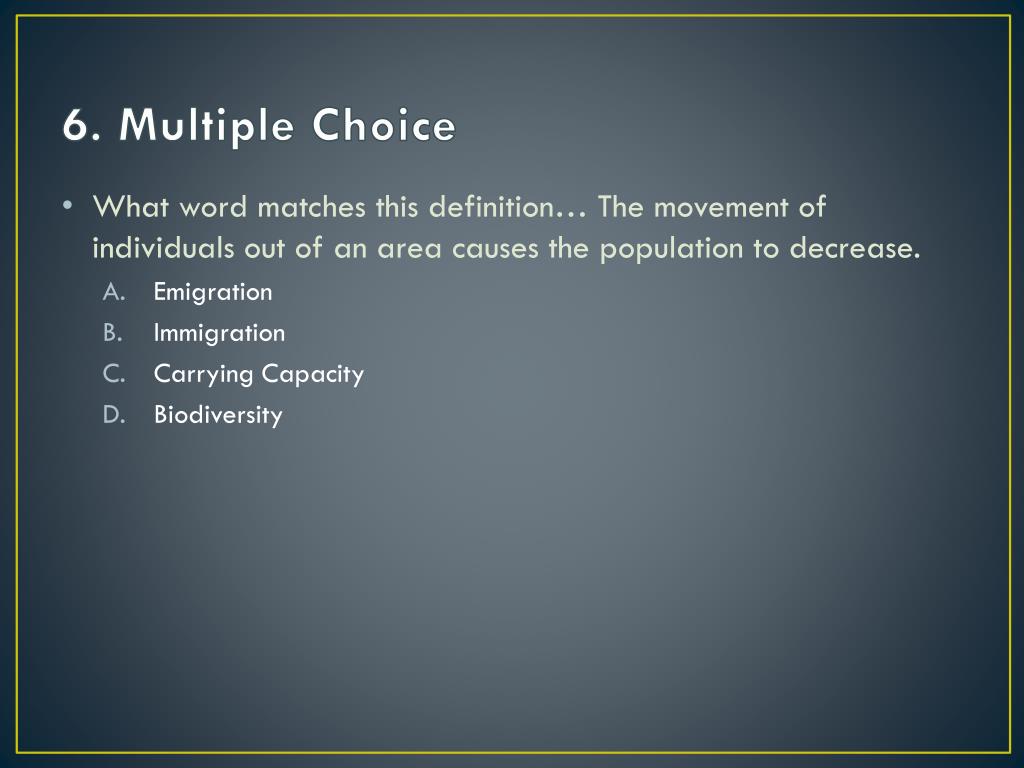 6. Multiple Choice

• What word matches this definition… The movement of individuals out of an area causes the population to decrease.

A. Emigration
B. Immigration
C. Carrying Capacity
D. Biodiversity